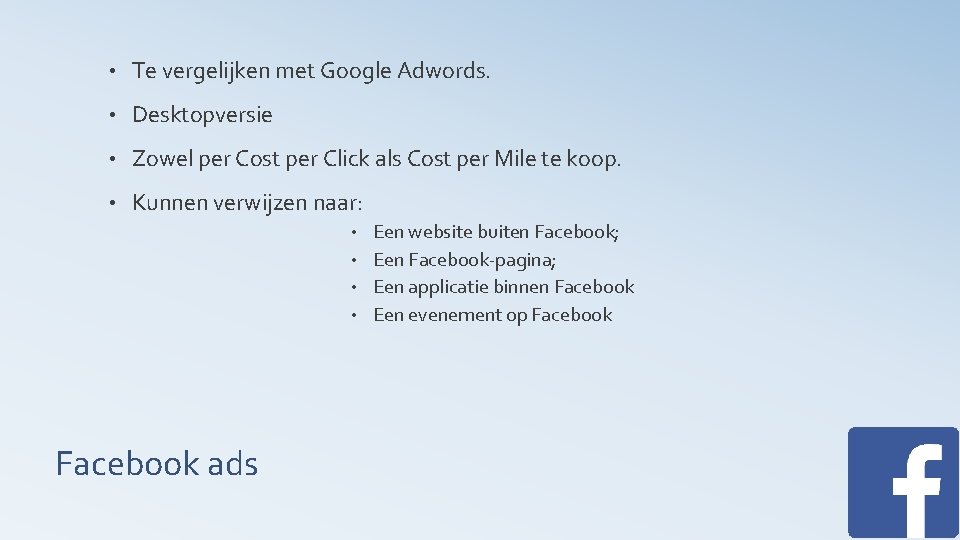 • Te vergelijken met Google Adwords.

• Desktopversie

• Zowel per Cost per Click als Cost per Mile te koop.

• Kunnen verwijzen naar:

• Een website buiten Facebook;
• Een Facebook-pagina;
• Een applicatie binnen Facebook
• Een evenement op Facebook

Facebook ads

f